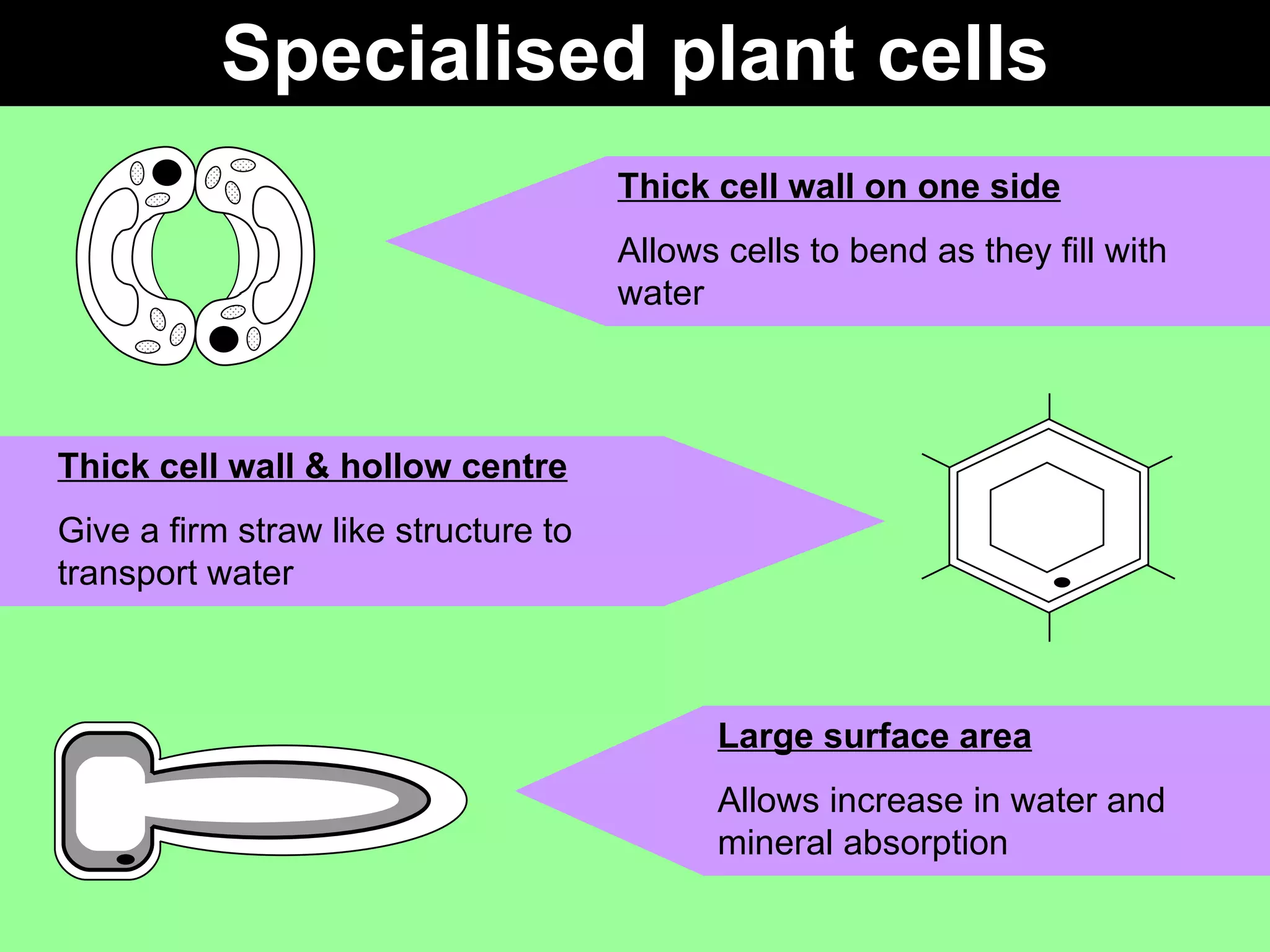 Specialised plant cells

Thick cell wall on one side

Allows cells to bend as they fill with water

Thick cell wall & hollow centre

Give a firm straw like structure to transport water

Large surface area

Allows increase in water and mineral absorption